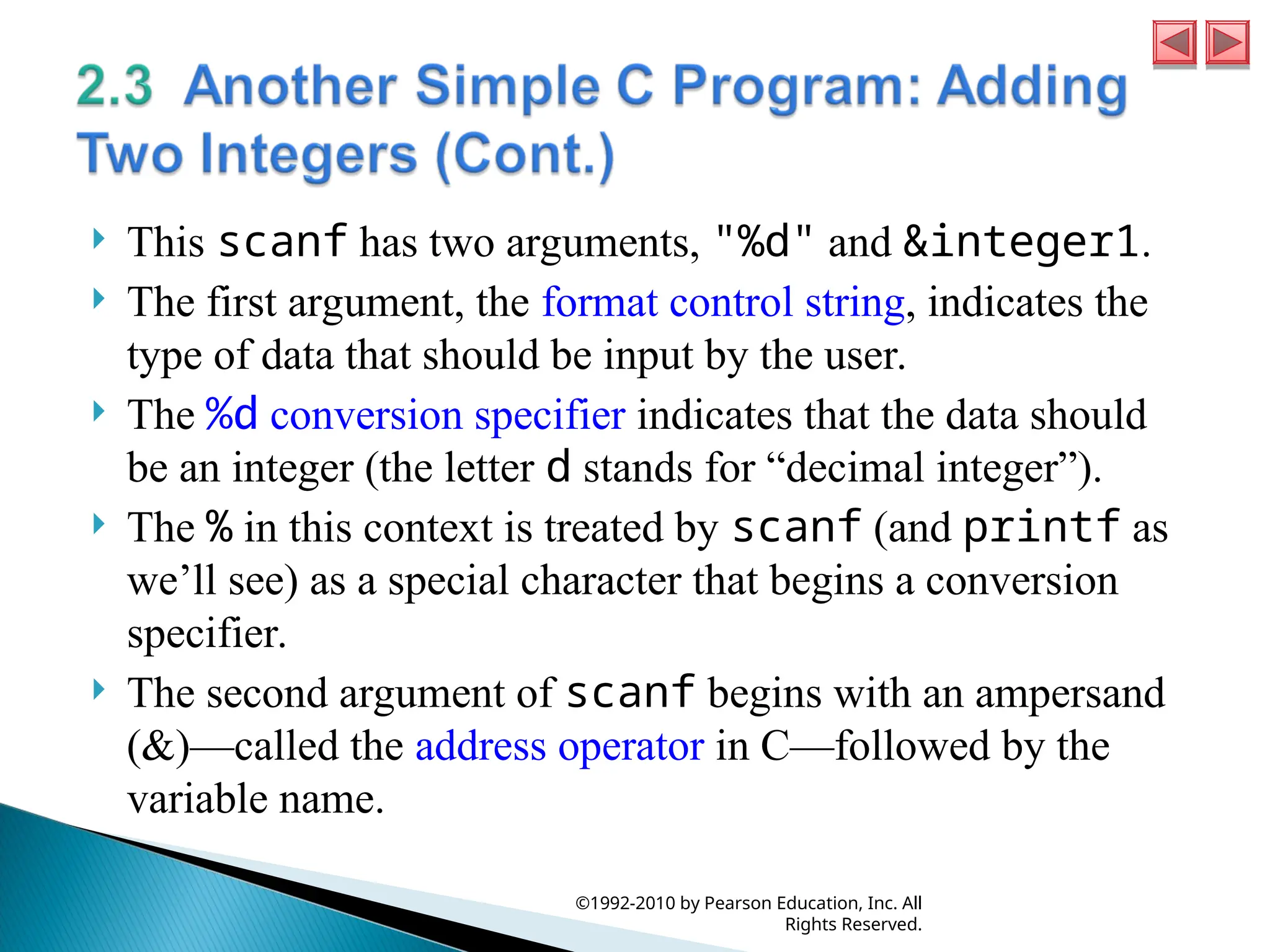 2.3 Another Simple C Program: Adding Two Integers (Cont.)

This scanf has two arguments, "%d" and &integer1.

The first argument, the format control string, indicates the type of data that should be input by the user.

The %d conversion specifier indicates that the data should be an integer (the letter d stands for “decimal integer”).

The % in this context is treated by scanf (and printf as we’ll see) as a special character that begins a conversion specifier.

The second argument of scanf begins with an ampersand (&)—called the address operator in C—followed by the variable name.

©1992-2010 by Pearson Education, Inc. All Rights Reserved.